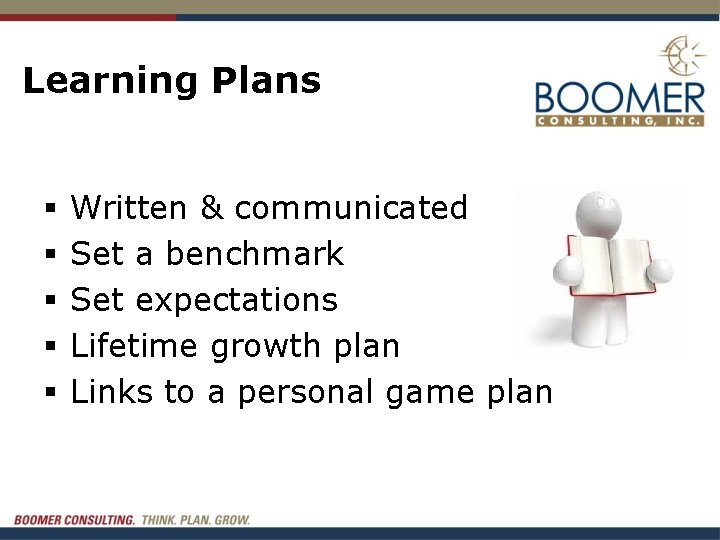 Learning Plans

BOOMER
CONSULTING, INC.

▪ Written & communicated
▪ Set a benchmark
▪ Set expectations
▪ Lifetime growth plan
▪ Links to a personal game plan

BOOMER CONSULTING. THINK. PLAN. GROW.